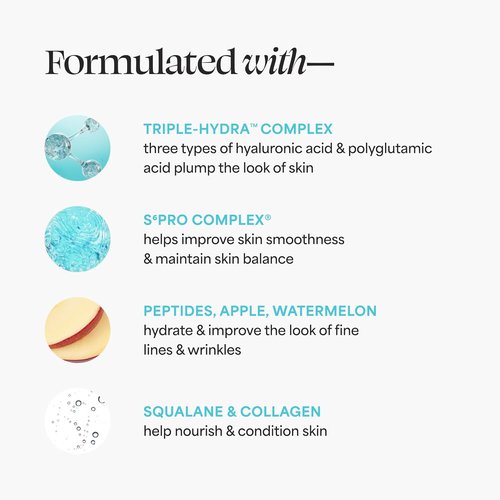 Formulated with—

TRIPLE-HYDRA™ COMPLEX
three types of hyaluronic acid & polyglutamic acid plump the look of skin

S⁶PRO COMPLEX®
helps improve skin smoothness & maintain skin balance

PEPTIDES, APPLE, WATERMELON
hydrate & improve the look of fine lines & wrinkles

SQUALANE & COLLAGEN
help nourish & condition skin